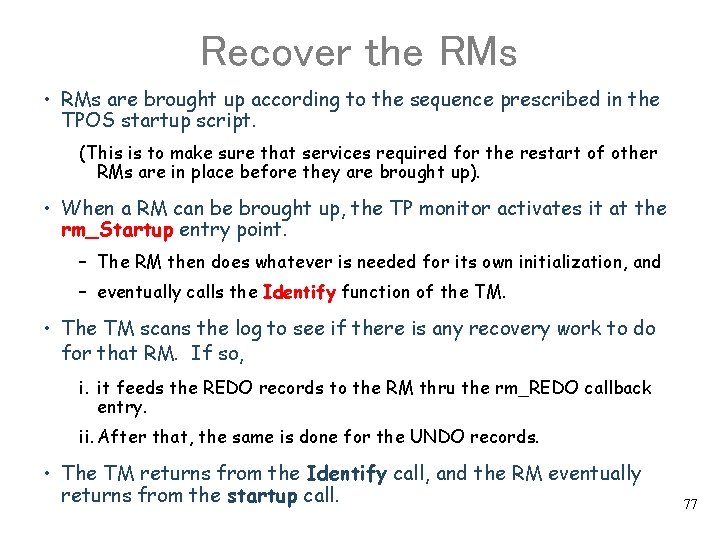 Recover the RMs

• RMs are brought up according to the sequence prescribed in the TPOS startup script.

(This is to make sure that services required for the restart of other RMs are in place before they are brought up).

• When a RM can be brought up, the TP monitor activates it at the rm_Startup entry point.

– The RM then does whatever is needed for its own initialization, and

– eventually calls the Identify function of the TM.

• The TM scans the log to see if there is any recovery work to do for that RM. If so,

i. it feeds the REDO records to the RM thru the rm_REDO callback entry.

ii. After that, the same is done for the UNDO records.

• The TM returns from the Identify call, and the RM eventually returns from the startup call.

77